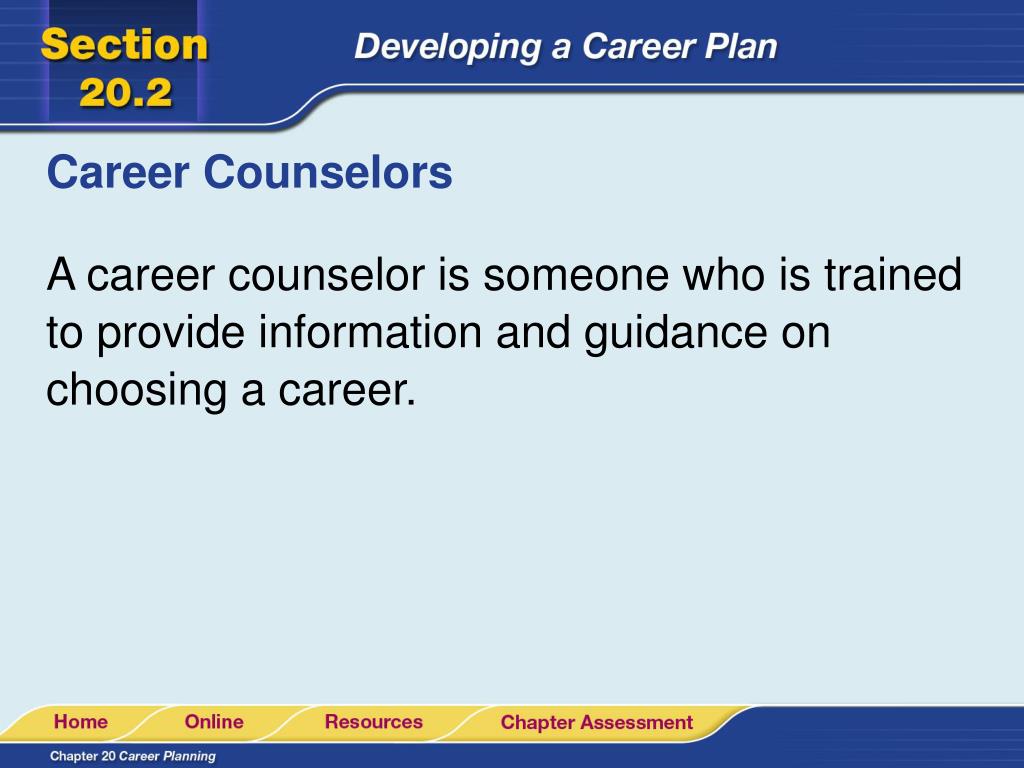 Section 20.2

Developing a Career Plan

Career Counselors

A career counselor is someone who is trained to provide information and guidance on choosing a career.

Home Online Resources Chapter Assessment

Chapter 20 Career Planning